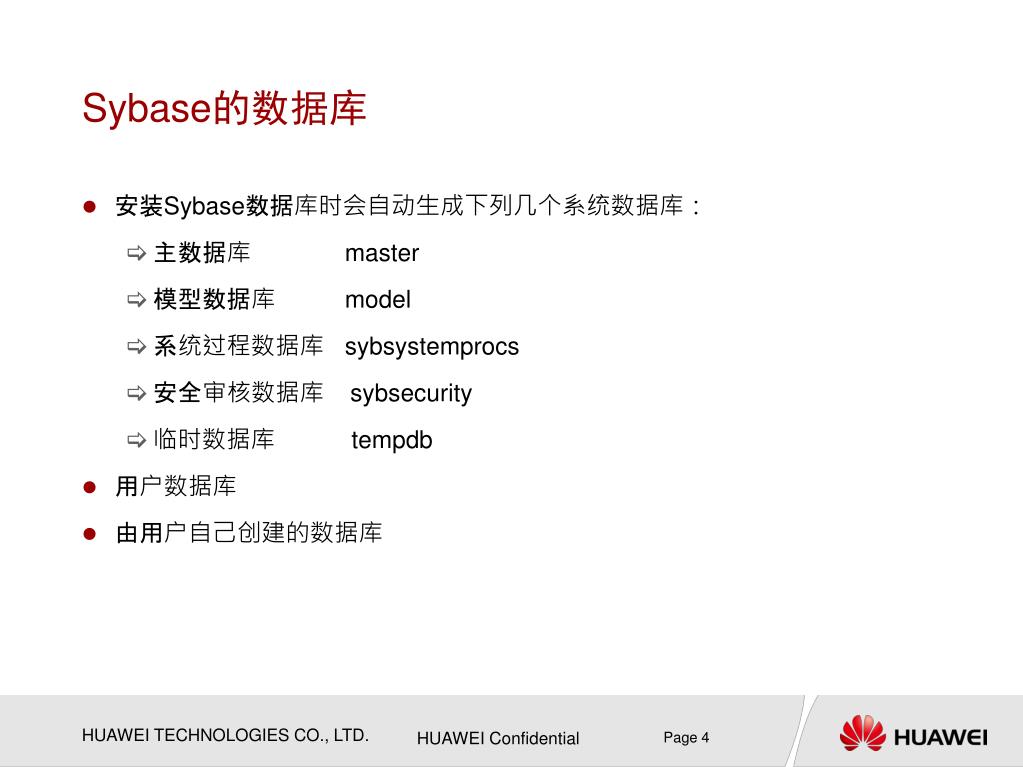 Sybase的数据库

安装Sybase数据库时会自动生成下列几个系统数据库：

主数据库 master

模型数据库 model

系统过程数据库 sybsystemprocs

安全审核数据库 sybsecurity

临时数据库 tempdb

用户数据库

由用户自己创建的数据库

HUAWEI TECHNOLOGIES CO., LTD. HUAWEI Confidential Page 4

HUAWEI